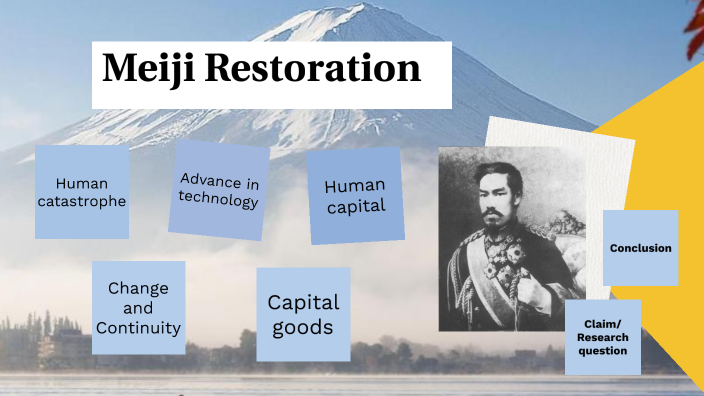 Meiji Restoration

Human catastrophe

Advance in technology

Human capital

Change and Continuity

Capital goods

Conclusion

Claim/ Research question